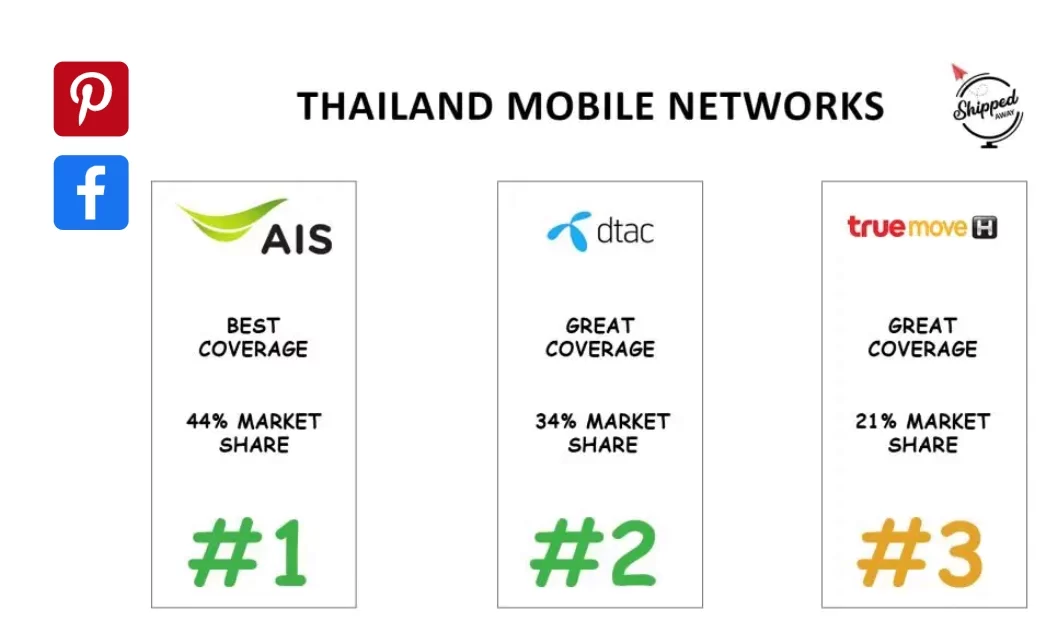 THAILAND MOBILE NETWORKS

Shipped AWAY

AIS

BEST COVERAGE

44% MARKET SHARE

#1

dtac

GREAT COVERAGE

34% MARKET SHARE

#2

truemove H

GREAT COVERAGE

21% MARKET SHARE

#3